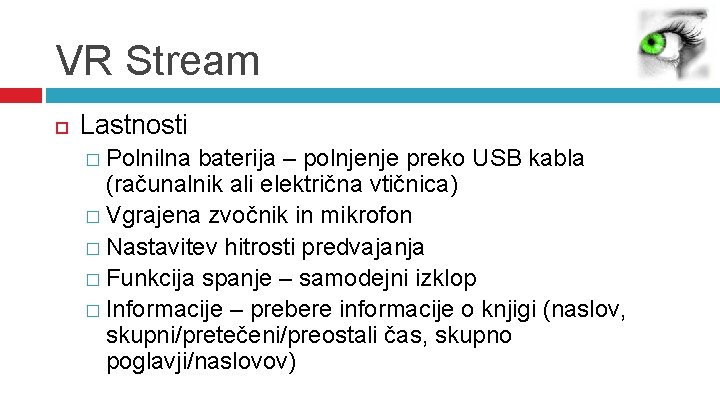 VR Stream

Lastnosti

Polnilna baterija – polnjenje preko USB kabla (računalnik ali električna vtičnica)

Vgrajena zvočnik in mikrofon

Nastavitev hitrosti predvajanja

Funkcija spanje – samodejni izklop

Informacije – prebere informacije o knjigi (naslov, skupni/pretečeni/preostali čas, skupno poglavji/naslovov)